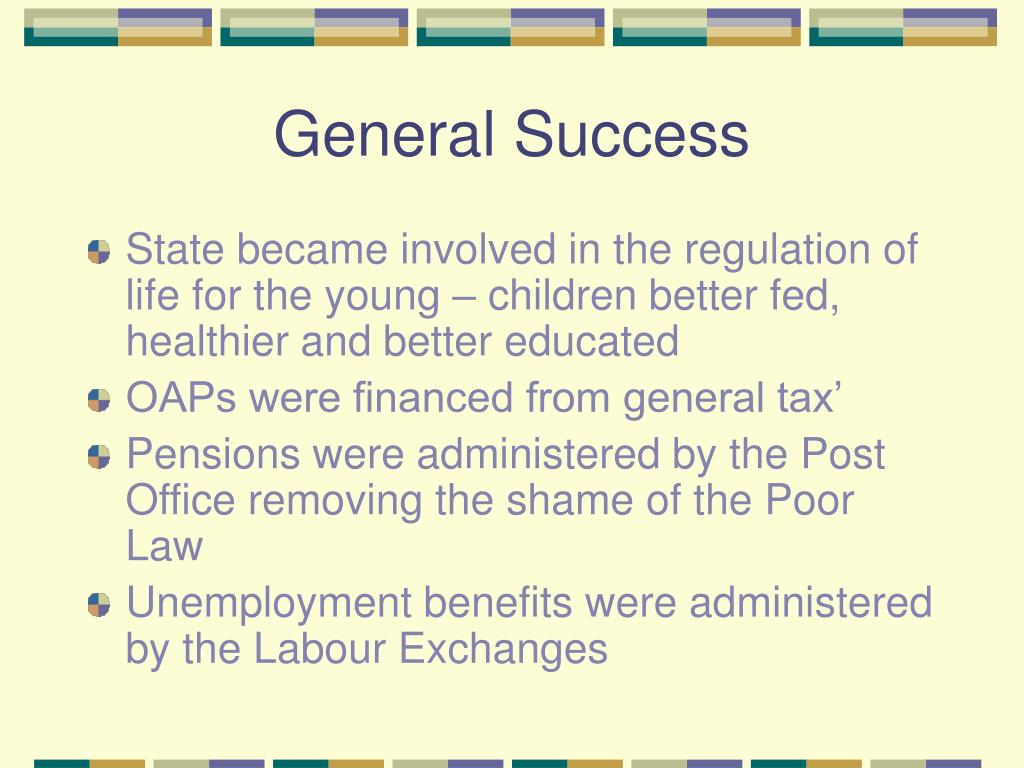 General Success

State became involved in the regulation of life for the young – children better fed, healthier and better educated

OAPs were financed from general tax’

Pensions were administered by the Post Office removing the shame of the Poor Law

Unemployment benefits were administered by the Labour Exchanges